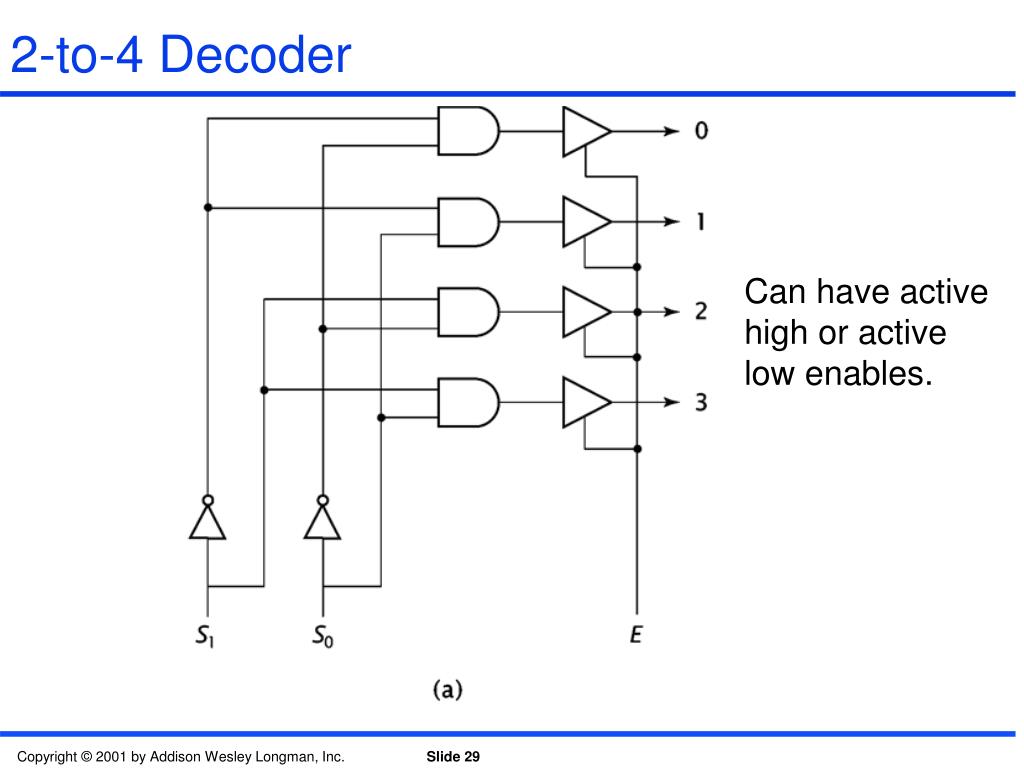 2-to-4 Decoder

0

1

2

3

$S_1$ $S_0$ $E$

(a)

Can have active high or active low enables.

Copyright © 2001 by Addison Wesley Longman, Inc.

Slide 29